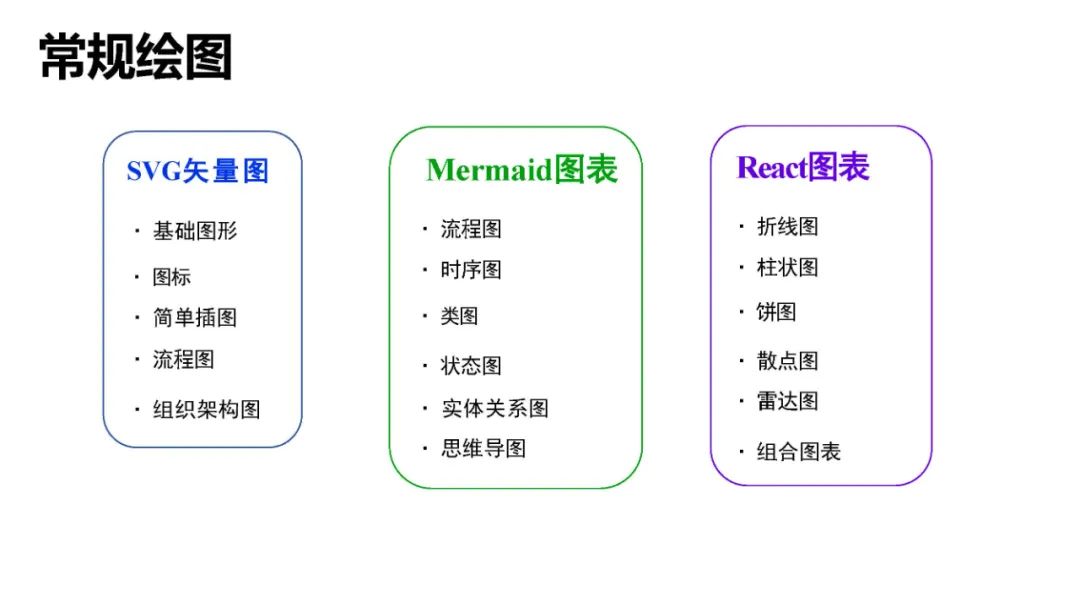 常规绘图

SVG矢量图

· 基础图形
· 图标
· 简单插图
· 流程图
· 组织架构图

Mermaid图表

· 流程图
· 时序图
· 类图
· 状态图
· 实体关系图
· 思维导图

React图表

· 折线图
· 柱状图
· 饼图
· 散点图
· 雷达图
· 组合图表